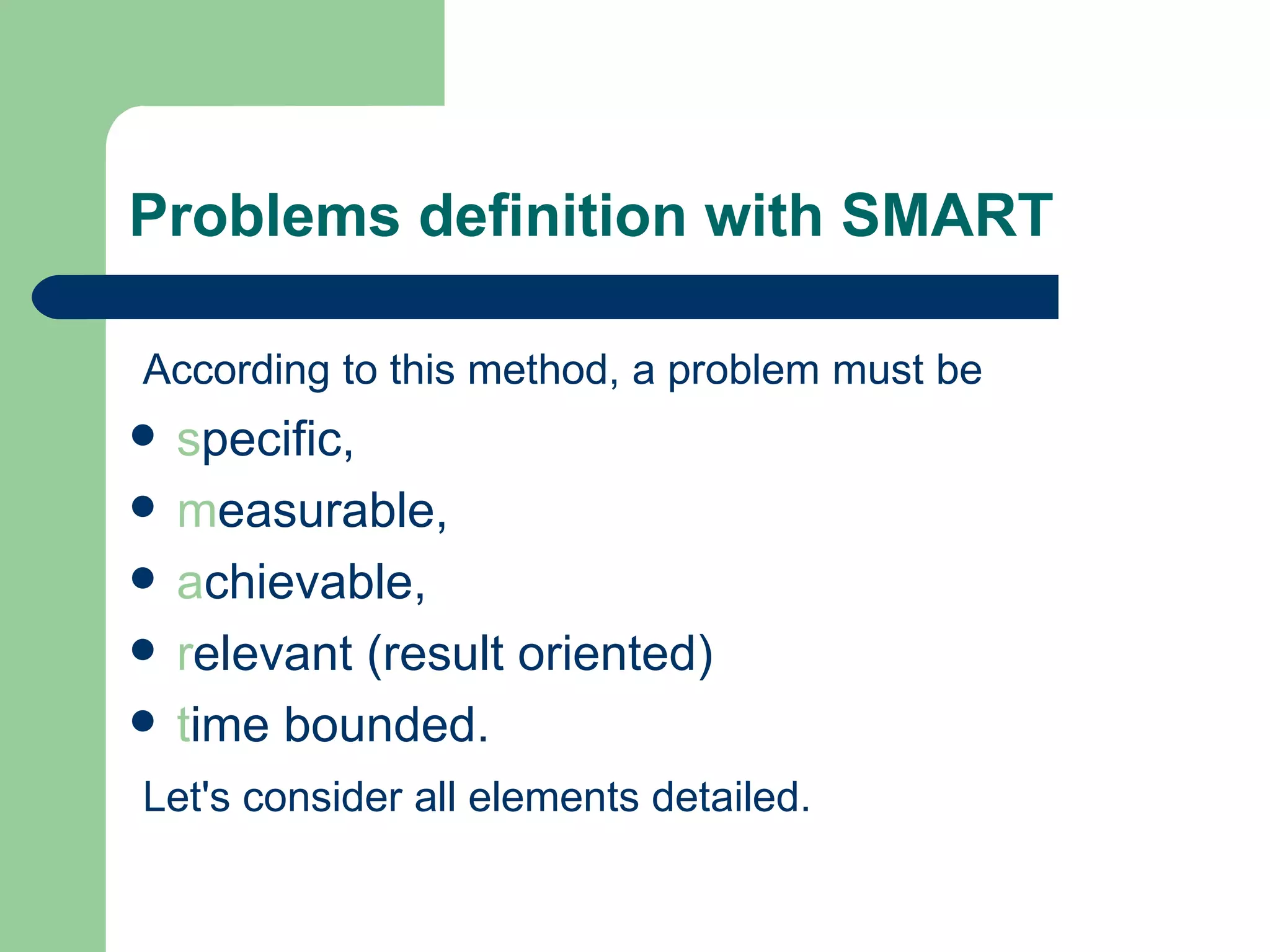 Problems definition with SMART

According to this method, a problem must be

- specific,
- measurable,
- achievable,
- relevant (result oriented)
- time bounded.

Let's consider all elements detailed.